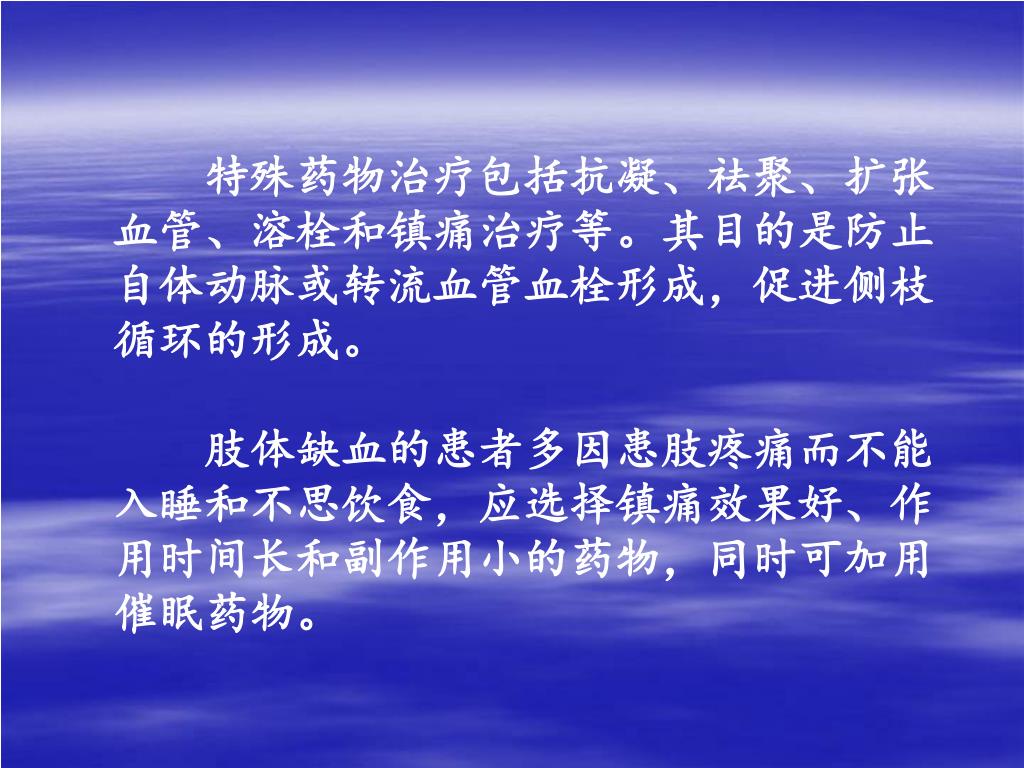 特殊药物治疗包括抗凝、祛聚、扩张血管、溶栓和镇痛治疗等。其目的是防止自体动脉或转流血管血栓形成，促进侧枝循环的形成。

肢体缺血的患者多因患肢疼痛而不能入睡和不思饮食，应选择镇痛效果好、作用时间长和副作用小的药物，同时可加用催眠药物。